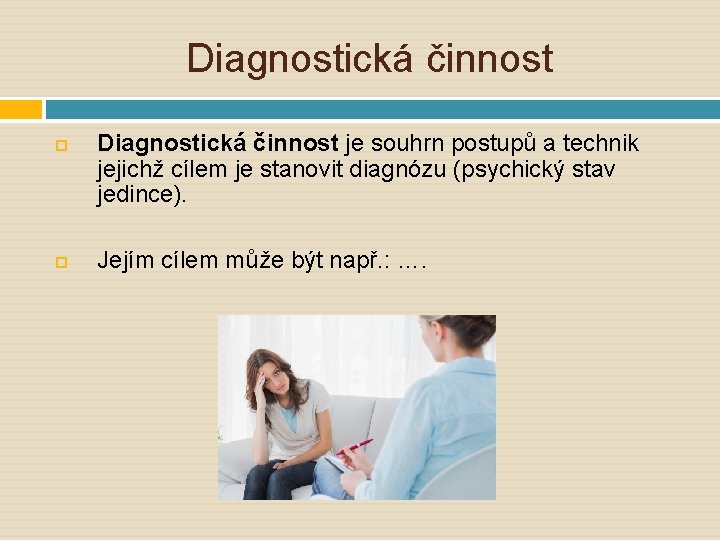 Diagnostická činnost

Diagnostická činnost je souhrn postupů a technik jejichž cílem je stanovit diagnózu (psychický stav jedince).

Jejím cílem může být např.: ….